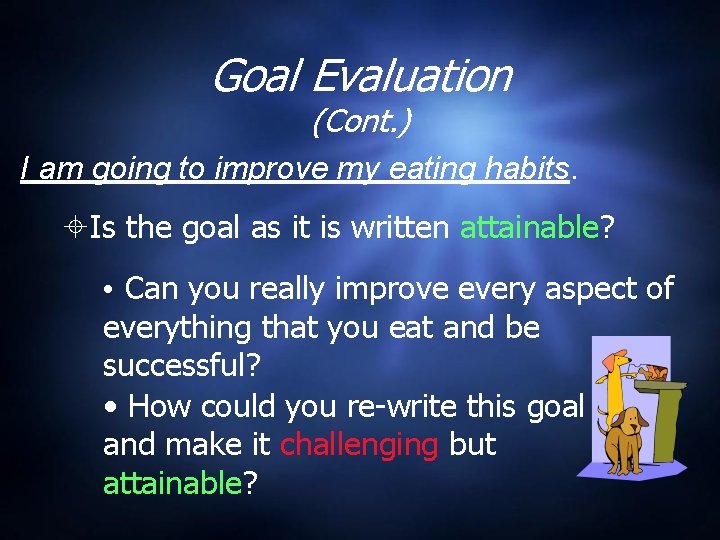 Goal Evaluation
(Cont.)

I am going to improve my eating habits.

Is the goal as it is written attainable?

• Can you really improve every aspect of everything that you eat and be successful?
• How could you re-write this goal and make it challenging but attainable?